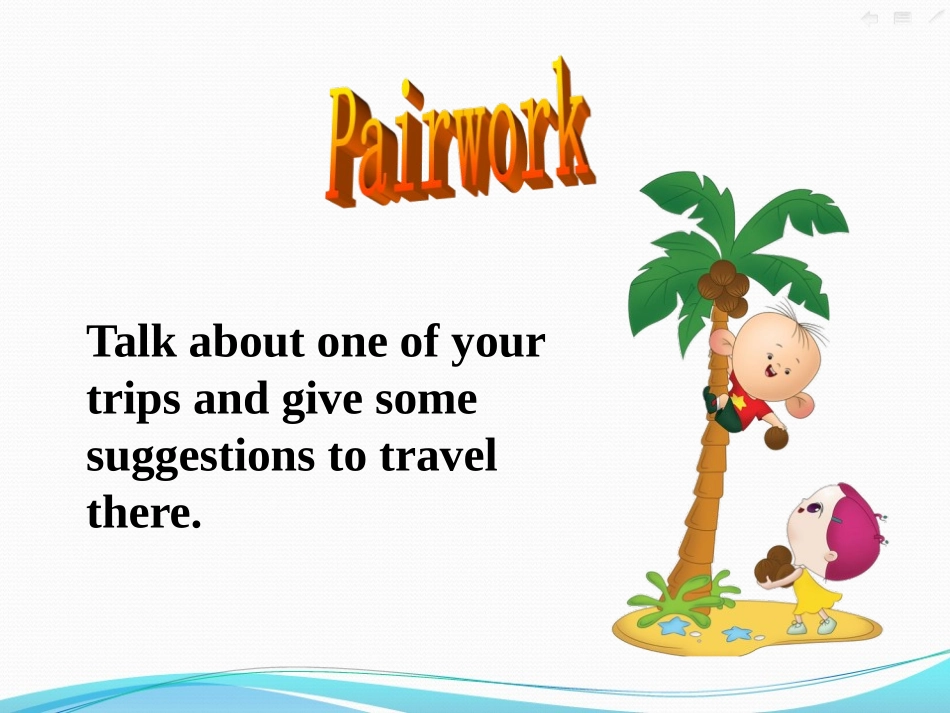 Pairwork

Talk about one of your trips and give some suggestions to travel there.